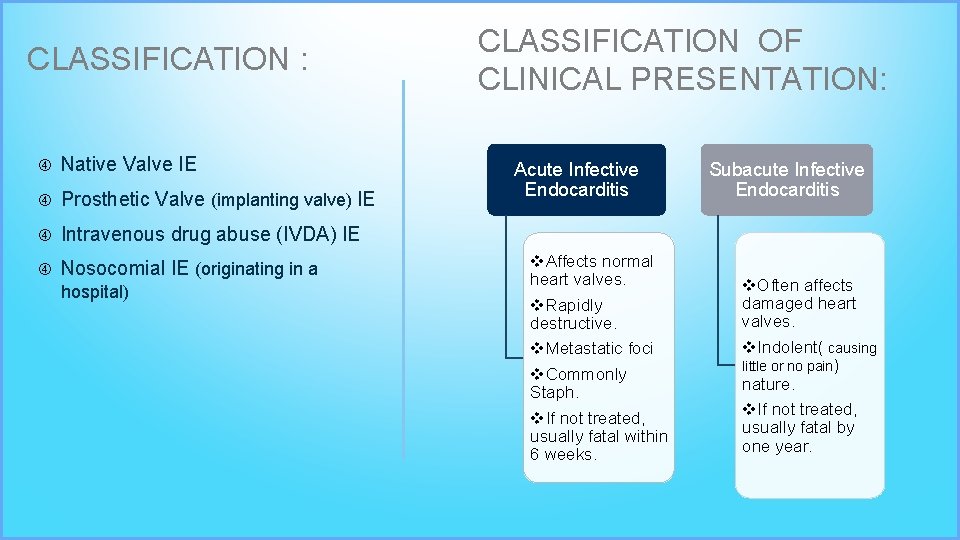 CLASSIFICATION :

④ Native Valve IE

④ Prosthetic Valve (implanting valve) IE

④ Intravenous drug abuse (IVDA) IE

④ Nosocomial IE (originating in a hospital)

CLASSIFICATION OF CLINICAL PRESENTATION:

Acute Infective Endocarditis

❖Affects normal heart valves.

❖Rapidly destructive.

❖Metastatic foci

❖Commonly Staph.

❖If not treated, usually fatal within 6 weeks.

Subacute Infective Endocarditis

❖Often affects damaged heart valves.

❖Indolent( causing little or no pain) nature.

❖If not treated, usually fatal by one year.